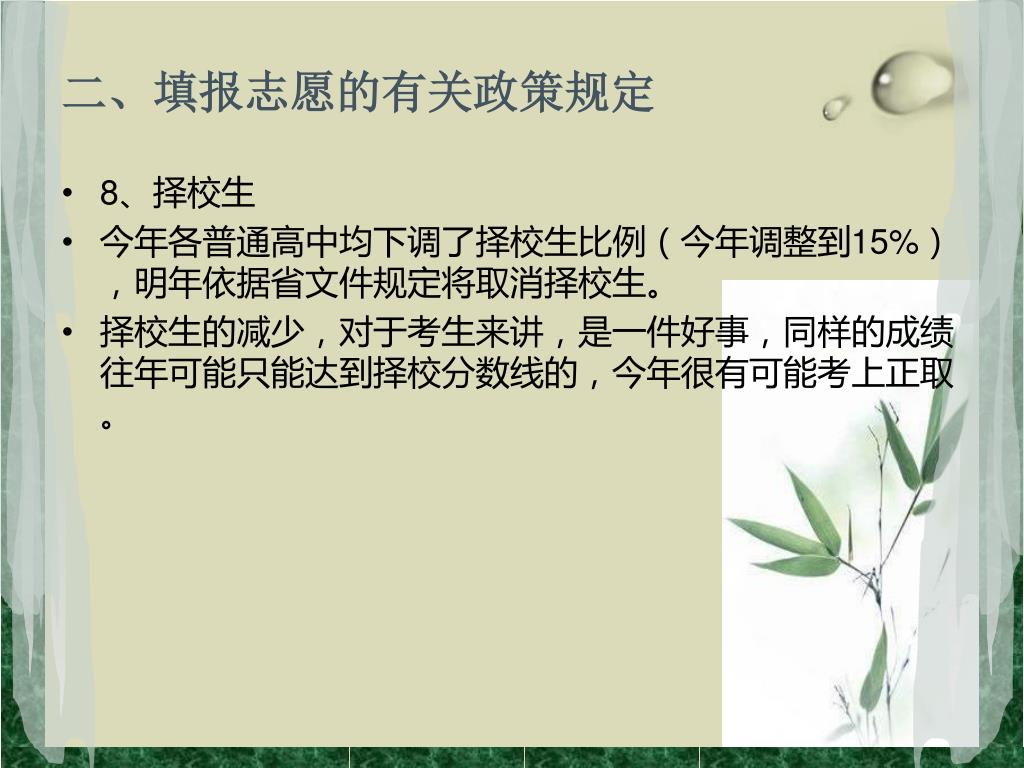 二、填报志愿的有关政策规定

• 8、择校生

• 今年各普通高中均下调了择校生比例（今年调整到15%），明年依据省文件规定将取消择校生。

• 择校生的减少，对于考生来讲，是一件好事，同样的成绩往年可能只能达到择校分数线的，今年很有可能考上正取。